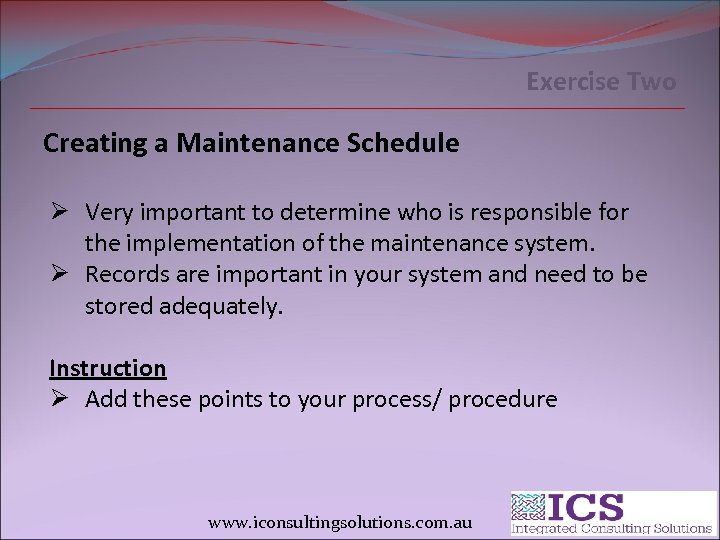 Exercise Two

Creating a Maintenance Schedule

➢ Very important to determine who is responsible for the implementation of the maintenance system.
➢ Records are important in your system and need to be stored adequately.

Instruction
➢ Add these points to your process/ procedure

www.iconsultingsolutions.com.au

ICS
Integrated Consulting Solutions